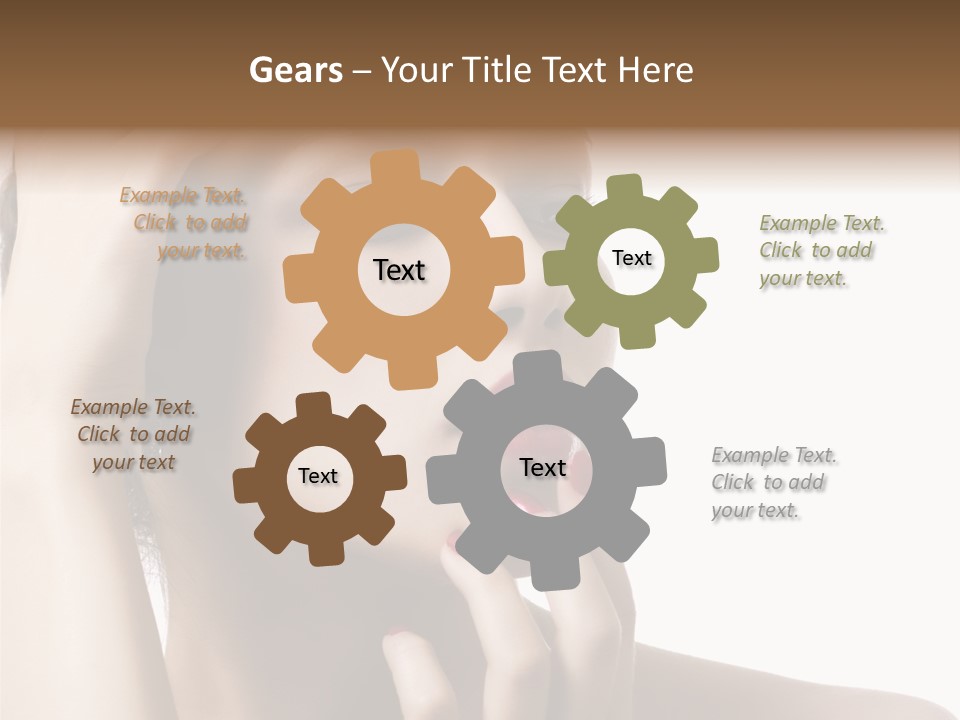 Gears – Your Title Text Here

Example Text. Click to add your text.

Text

Text

Example Text. Click to add your text.

Example Text. Click to add your text

Text

Text

Example Text. Click to add your text.